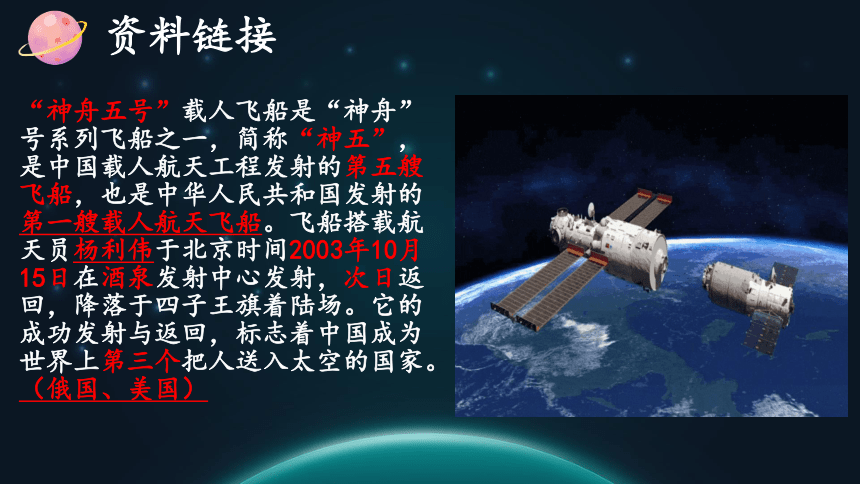 资料链接

“神舟五号”载人飞船是“神舟”号系列飞船之一，简称“神五”，是中国载人航天工程发射的第五艘飞船，也是中华人民共和国发射的第一艘载人航天飞船。飞船搭载航天员杨利伟于北京时间2003年10月15日在酒泉发射中心发射，次日返回，降落于四子王旗着陆场。它的成功发射与返回，标志着中国成为世界上第三个把人送入太空的国家。（俄国、美国）